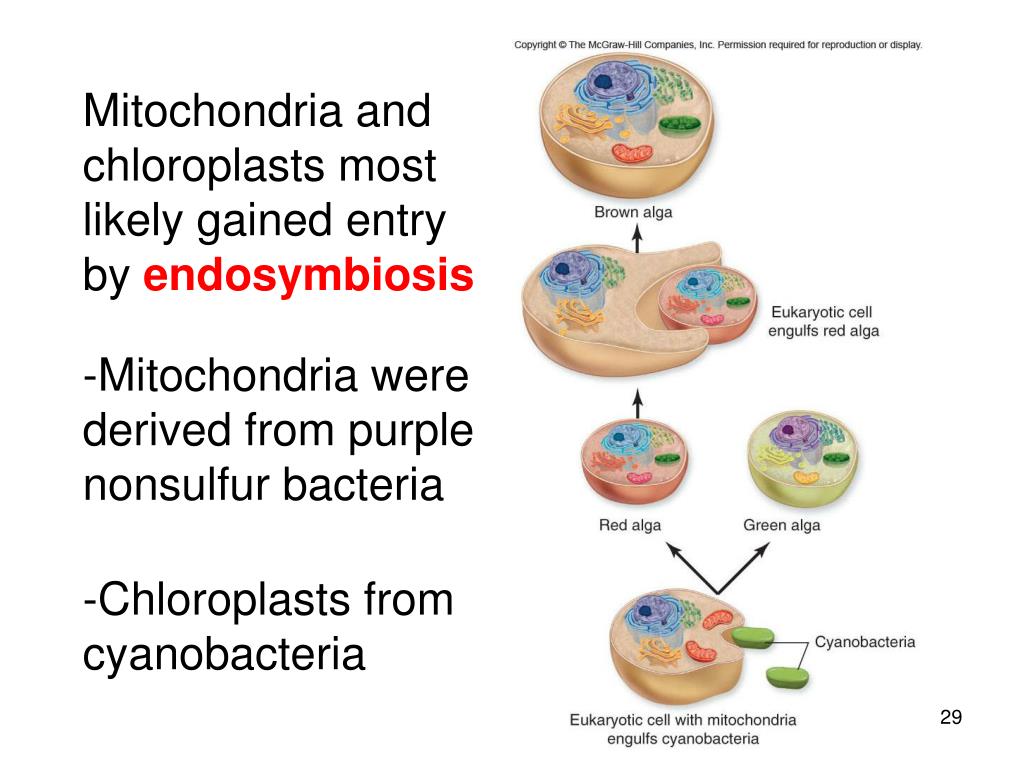 Mitochondria and chloroplasts most likely gained entry by endosymbiosis

-Mitochondria were derived from purple nonsulfur bacteria

-Chloroplasts from cyanobacteria

Copyright © The McGraw-Hill Companies, Inc. Permission required for reproduction or display.

Brown alga

Eukaryotic cell engulfs red alga

Red alga

Green alga

Cyanobacteria

Eukaryotic cell with mitochondria engulfs cyanobacteria

29